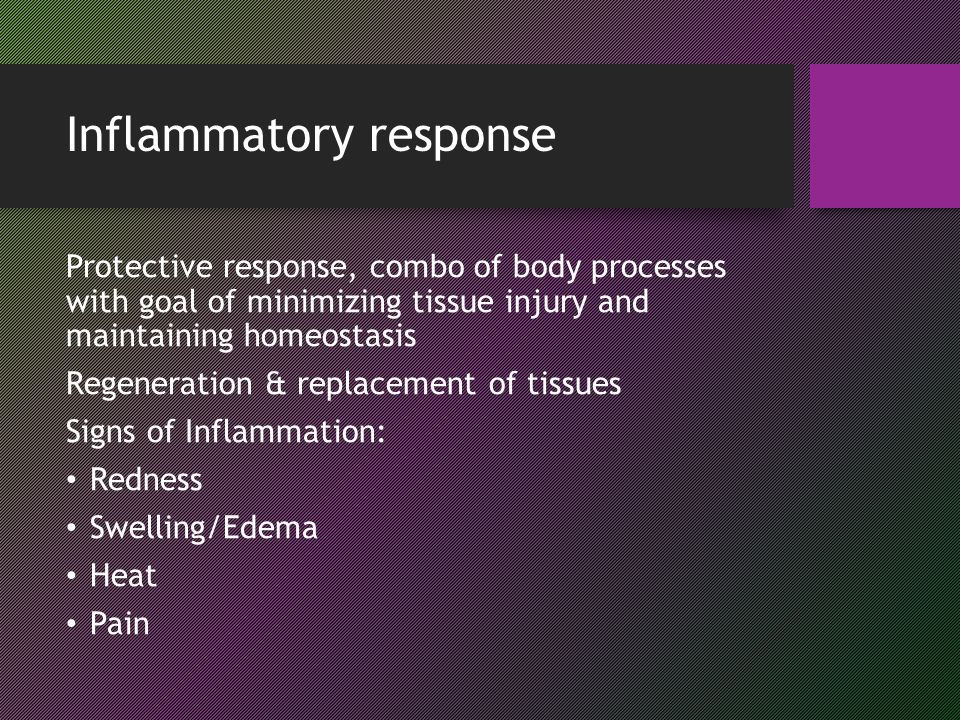 Inflammatory response

Protective response, combo of body processes with goal of minimizing tissue injury and maintaining homeostasis

Regeneration & replacement of tissues

Signs of Inflammation:

• Redness
• Swelling/Edema
• Heat
• Pain